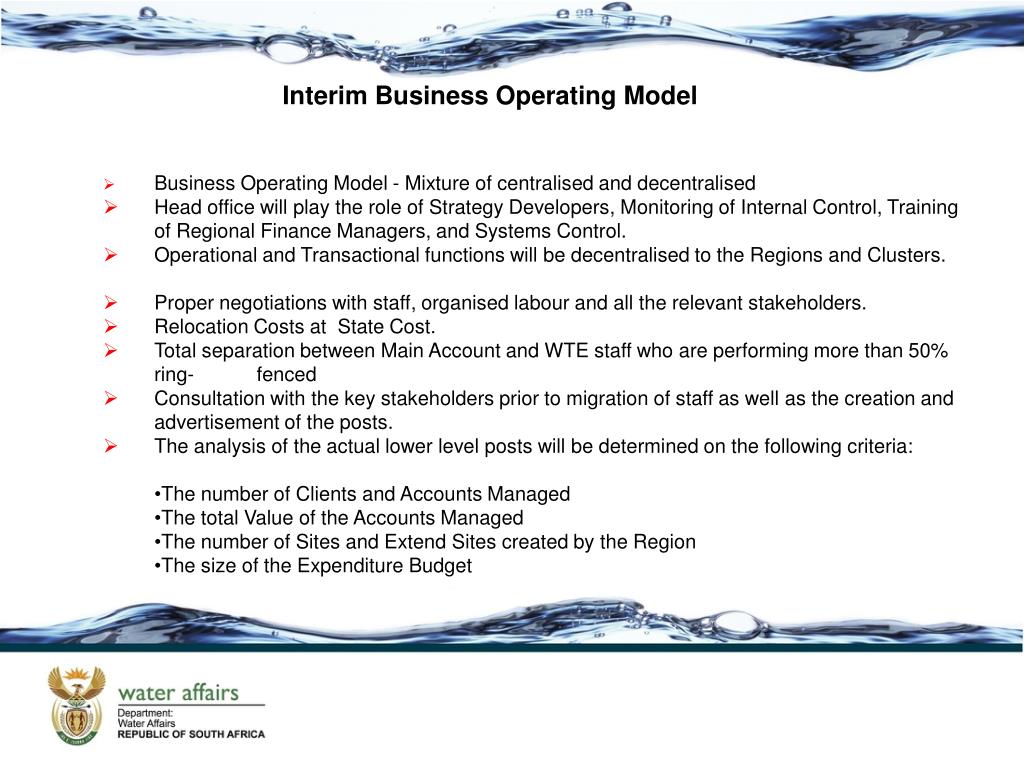 Interim Business Operating Model

➢ Business Operating Model - Mixture of centralised and decentralised
➢ Head office will play the role of Strategy Developers, Monitoring of Internal Control, Training of Regional Finance Managers, and Systems Control.
➢ Operational and Transactional functions will be decentralised to the Regions and Clusters.

➢ Proper negotiations with staff, organised labour and all the relevant stakeholders.
➢ Relocation Costs at State Cost.
➢ Total separation between Main Account and WTE staff who are performing more than 50% ring- fenced
➢ Consultation with the key stakeholders prior to migration of staff as well as the creation and advertisement of the posts.
➢ The analysis of the actual lower level posts will be determined on the following criteria:

•The number of Clients and Accounts Managed
•The total Value of the Accounts Managed
•The number of Sites and Extend Sites created by the Region
•The size of the Expenditure Budget

water affairs
Department:
Water Affairs
REPUBLIC OF SOUTH AFRICA